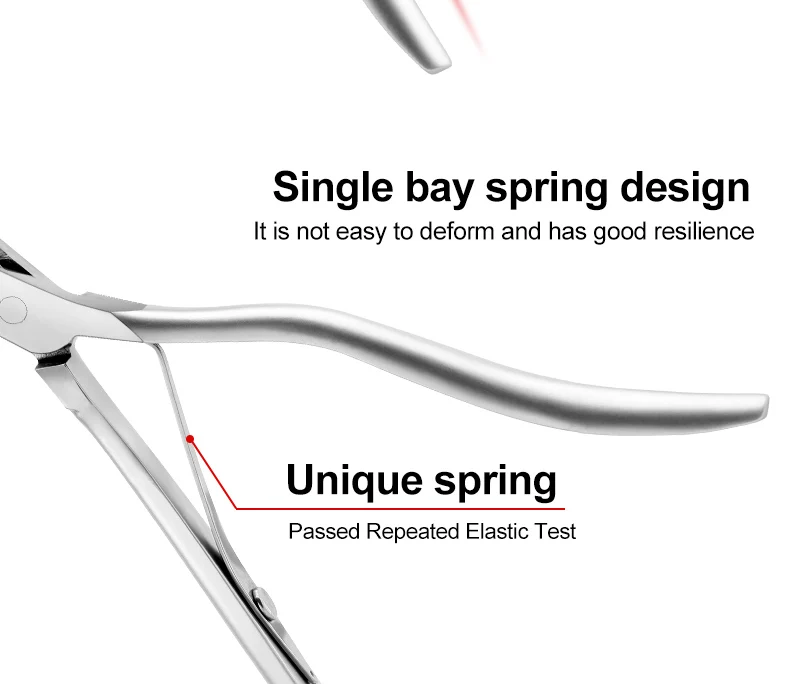 Single bay spring design
It is not easy to deform and has good resilience

Unique spring
Passed Repeated Elastic Test